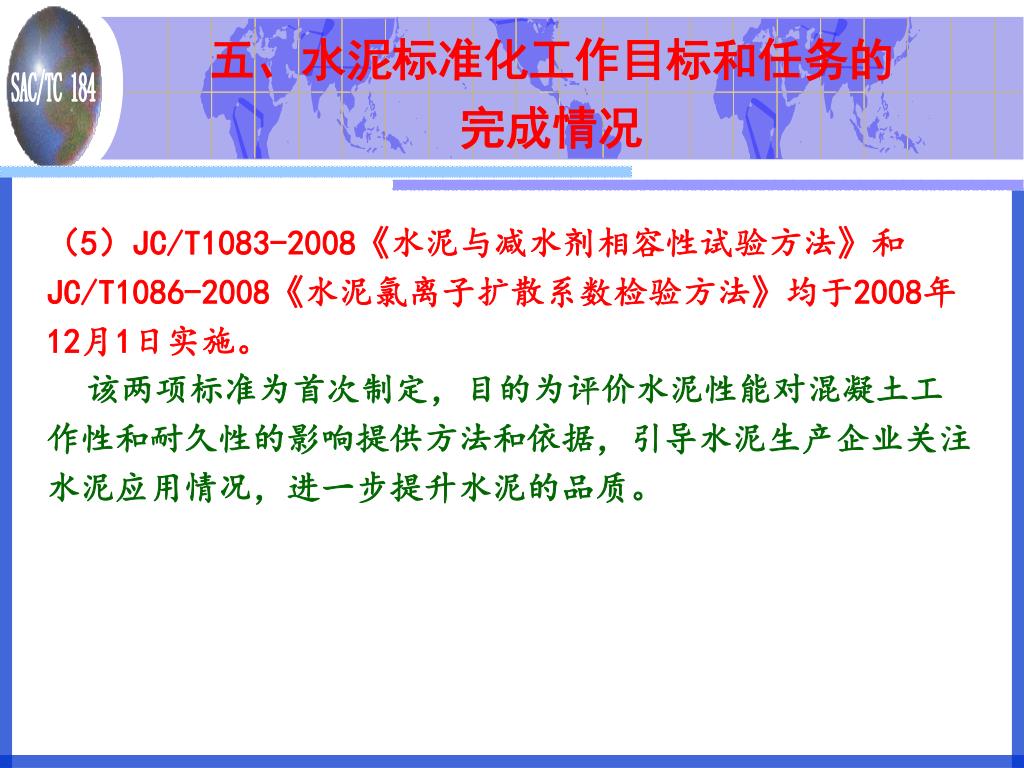 SAC/TC 184

五、水泥标准化工作目标和任务的完成情况

（5）JC/T1083-2008《水泥与减水剂相容性试验方法》和JC/T1086-2008《水泥氯离子扩散系数检验方法》均于2008年12月1日实施。

该两项标准为首次制定，目的为评价水泥性能对混凝土工作性和耐久性的影响提供方法和依据，引导水泥生产企业关注水泥应用情况，进一步提升水泥的品质。